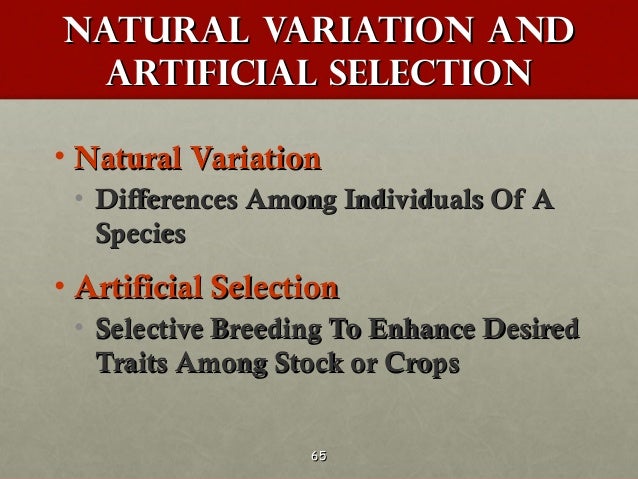 NATURAL VARIATION AND ARTIFICIAL SELECTION

• Natural Variation
• Differences Among Individuals Of A Species

• Artificial Selection
• Selective Breeding To Enhance Desired Traits Among Stock or Crops

65